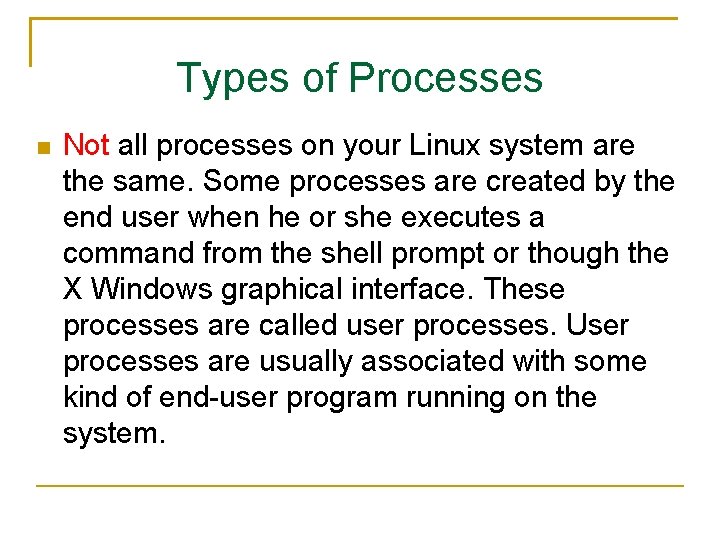 Types of Processes

Not all processes on your Linux system are the same. Some processes are created by the end user when he or she executes a command from the shell prompt or though the X Windows graphical interface. These processes are called user processes. User processes are usually associated with some kind of end-user program running on the system.